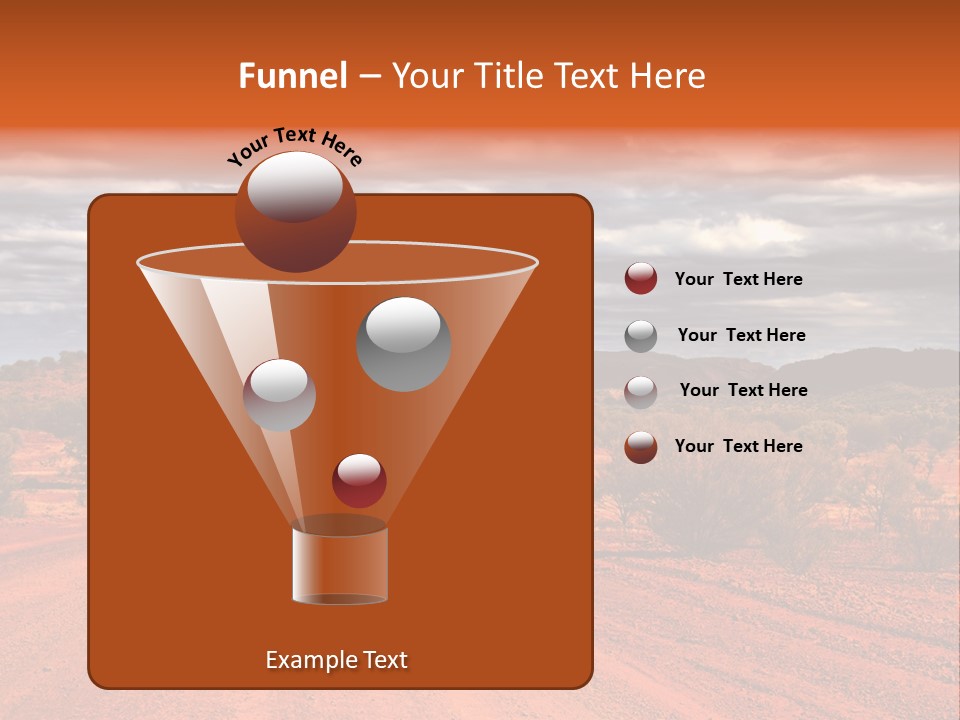 Funnel – Your Title Text Here

Your Text Here

Your Text Here

Your Text Here

Your Text Here

Your Text Here

Example Text